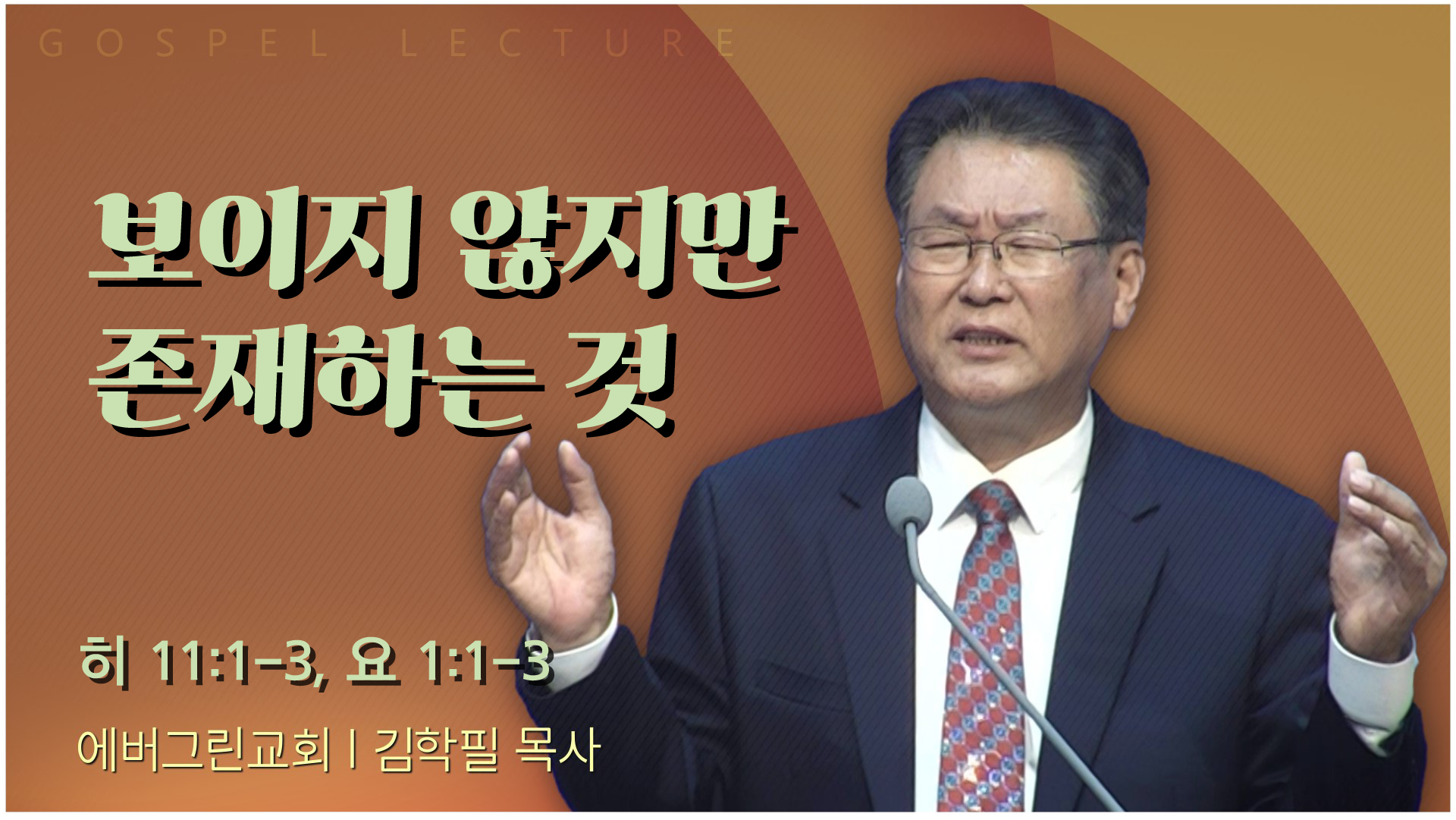 GOSPEL LECTURE

보이지 않지만 존재하는 것

히 11:1-3, 요 1:1-3

에버그린교회 | 김학필 목사